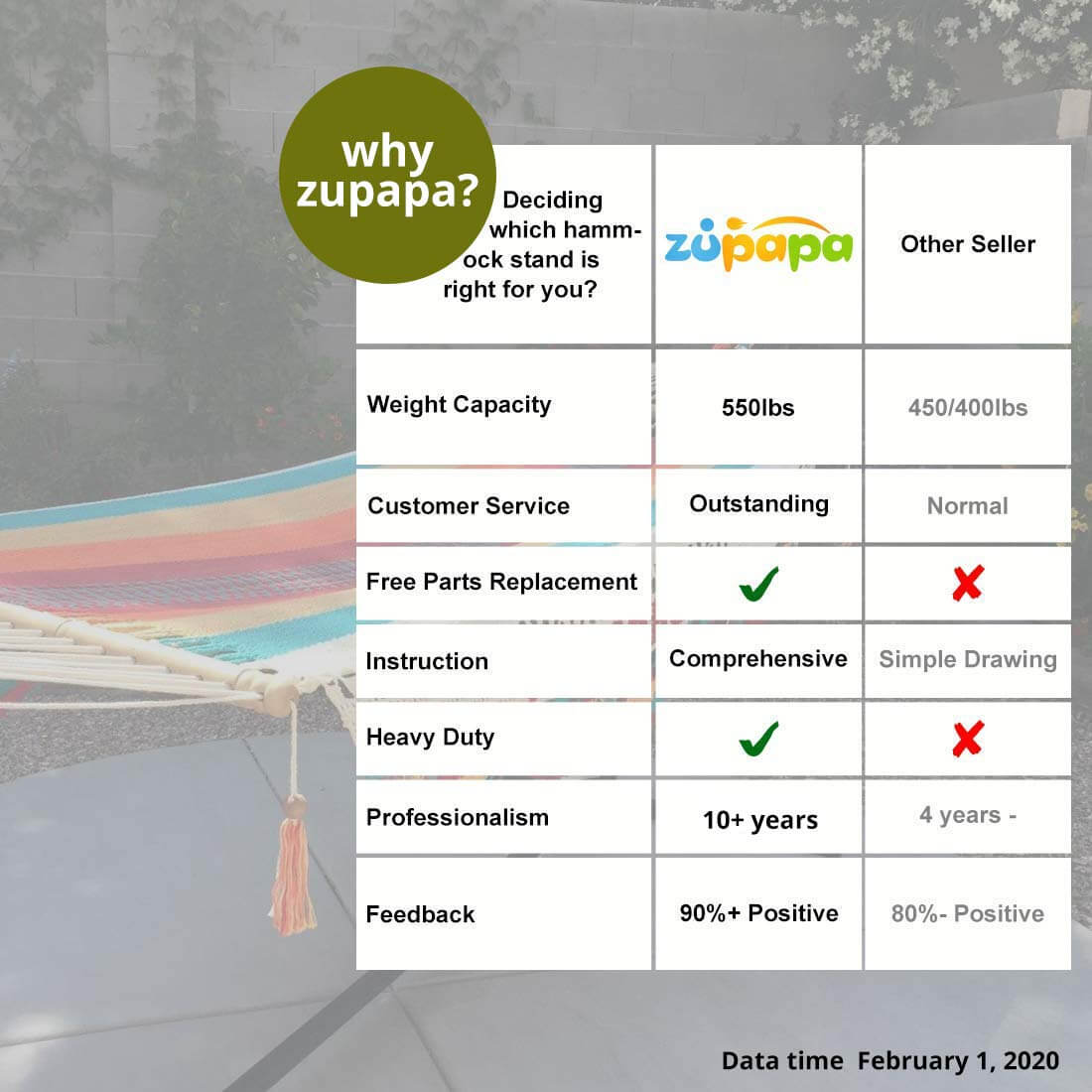 why zupapa?

| Deciding which hammock stand is right for you? | zupapa | Other Seller |
|---|---|---|
| Weight Capacity | 550lbs | 450/400lbs |
| Customer Service | Outstanding | Normal |
| Free Parts Replacement | ✓ | ✗ |
| Instruction | Comprehensive | Simple Drawing |
| Heavy Duty | ✓ | ✗ |
| Professionalism | 10+ years | 4 years - |
| Feedback | 90%+ Positive | 80%- Positive |

Data time February 1, 2020